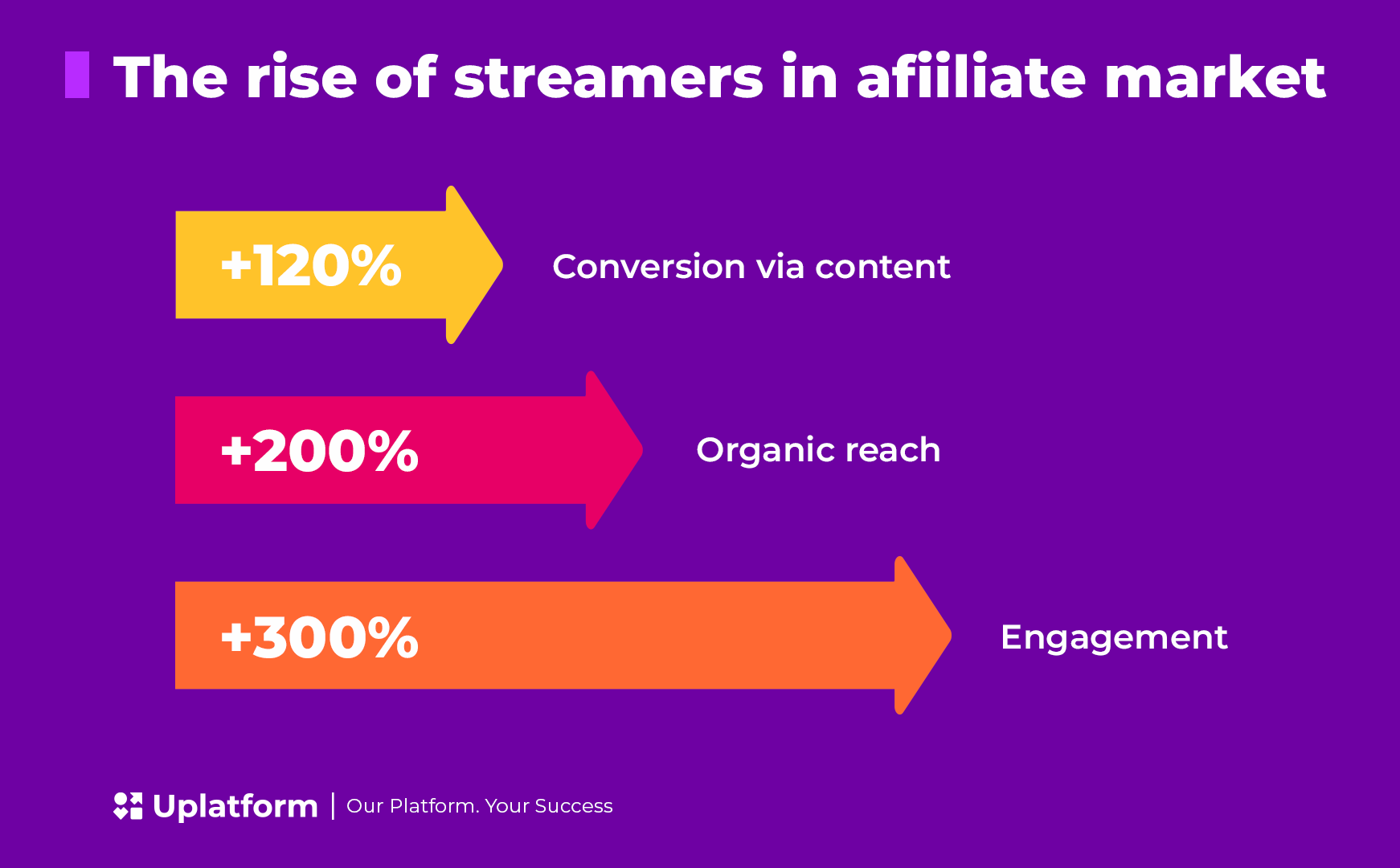 The rise of streamers in afiiliate market

+120% Conversion via content

+200% Organic reach

+300% Engagement

Uplatform | Our Platform. Your Success